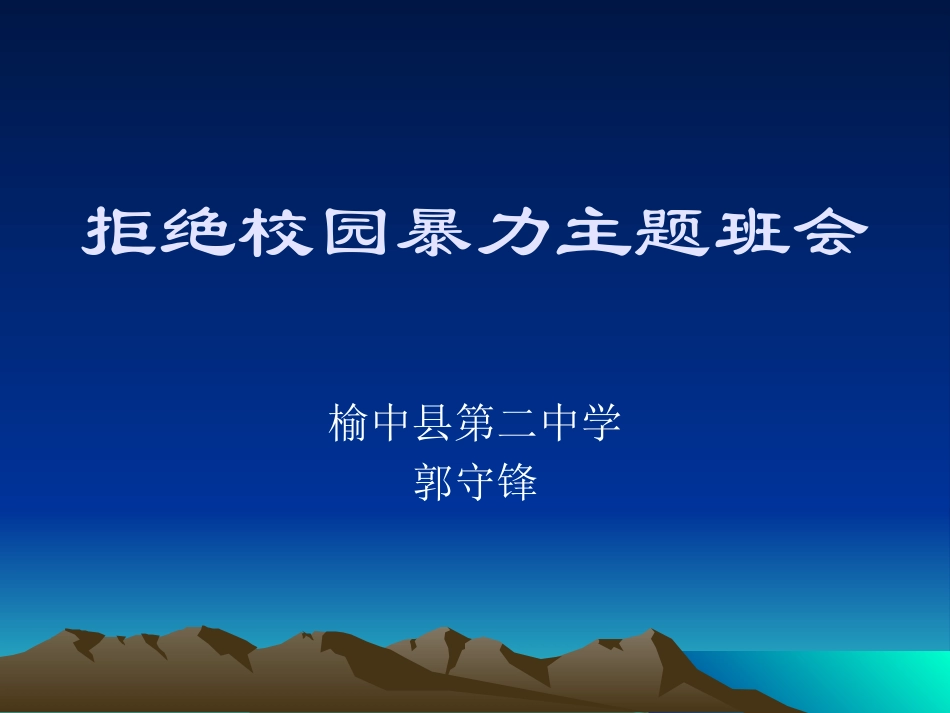 拒绝校园暴力主题班会

榆中县第二中学
郭守锋